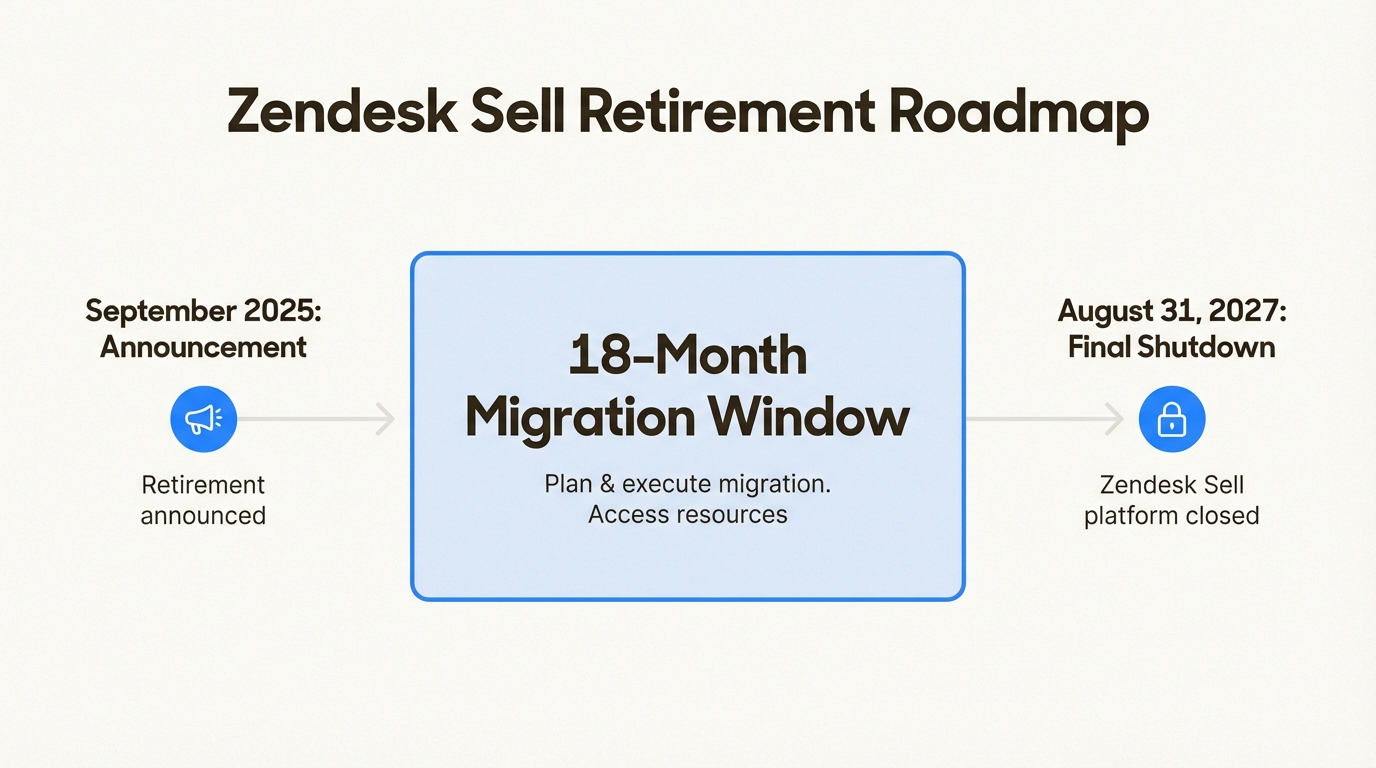 Zendesk Sell Retirement Roadmap

September 2025: Announcement

Retirement announced

18-Month Migration Window

Plan & execute migration. Access resources

August 31, 2027: Final Shutdown

Zendesk Sell platform closed